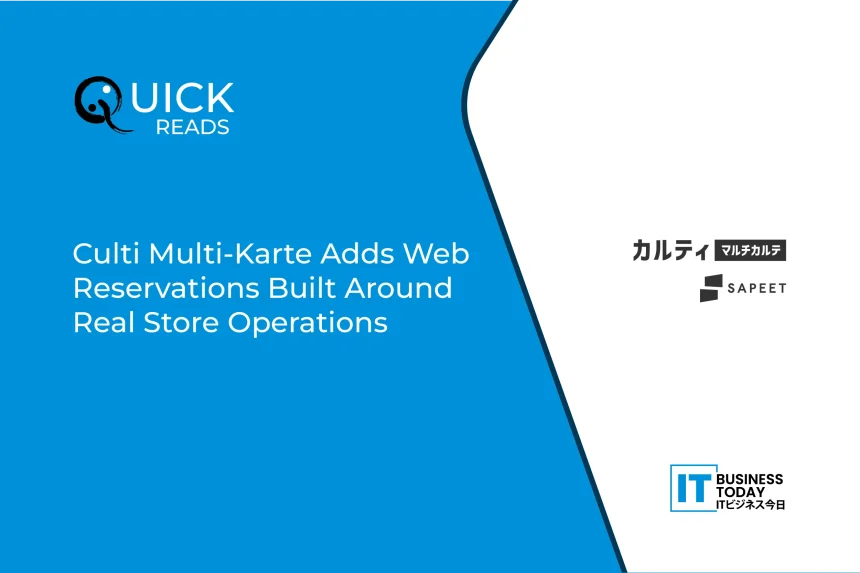 QUICK READS

Culti Multi-Karte Adds Web Reservations Built Around Real Store Operations

カルティ マルチカルテ

SAPEET

IT BUSINESS TODAY ITビジネス今日